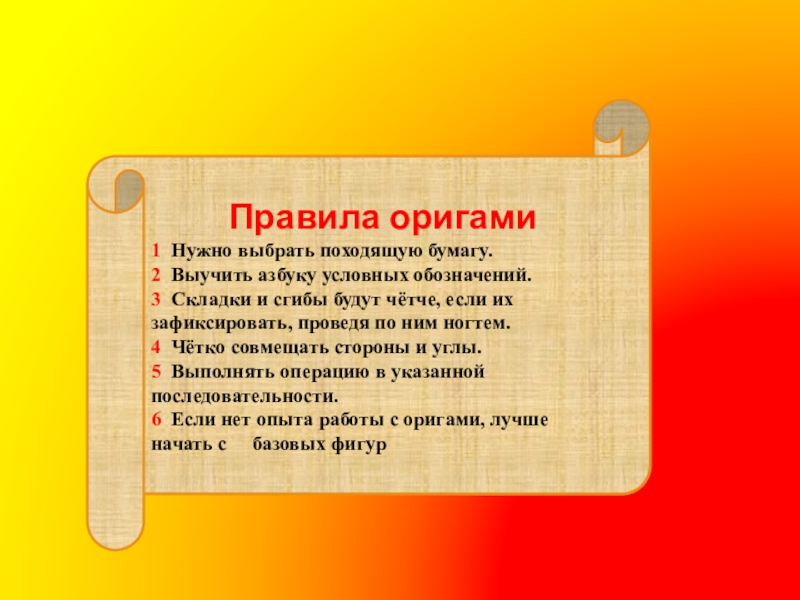 Правила оригами

1 Нужно выбрать походящую бумагу.
2 Выучить азбуку условных обозначений.
3 Складки и сгибы будут чётче, если их зафиксировать, проведя по ним ногтем.
4 Чётко совмещать стороны и углы.
5 Выполнять операцию в указанной последовательности.
6 Если нет опыта работы с оригами, лучше начать с базовых фигур